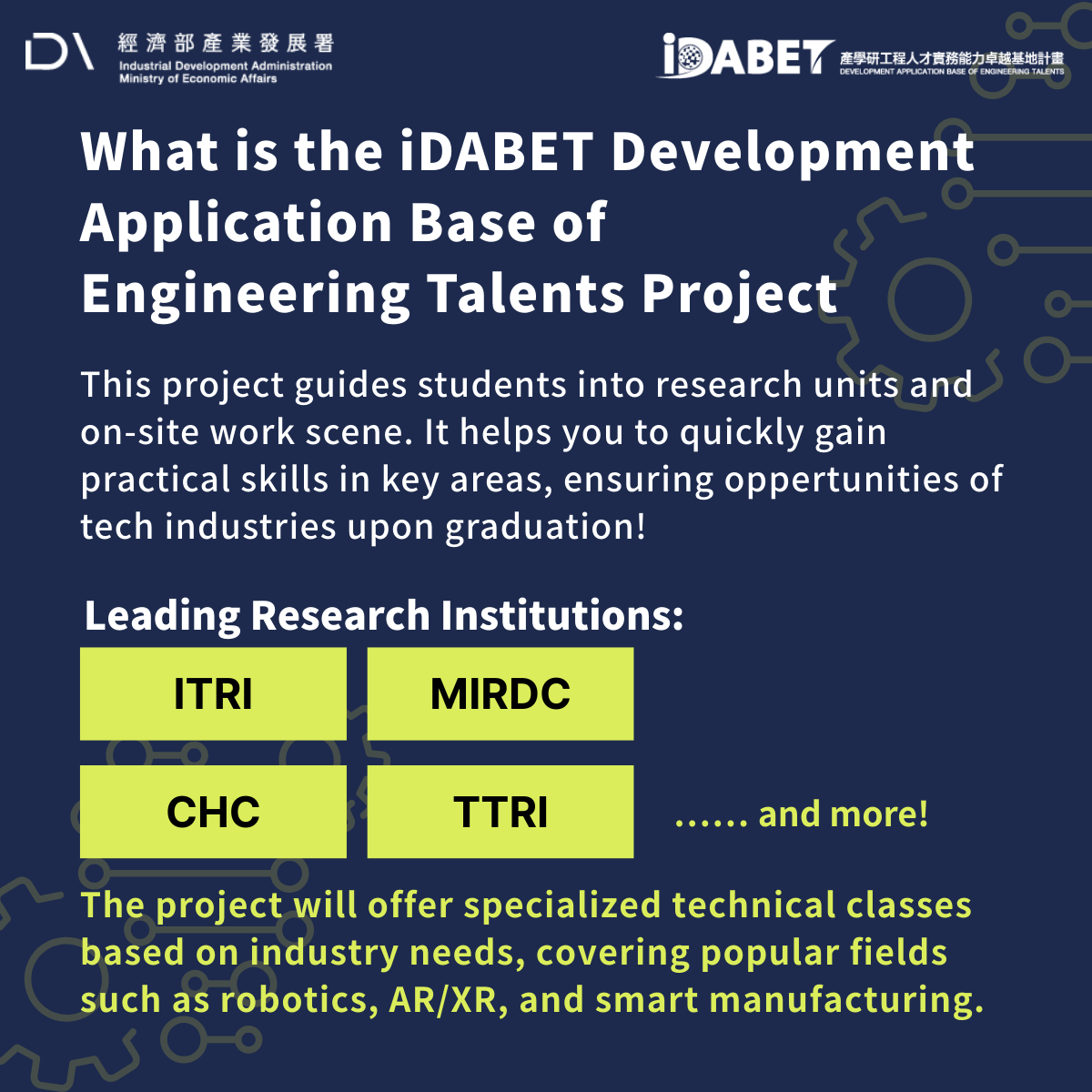 經濟部產業發展署
Industrial Development Administration
Ministry of Economic Affairs

iDABET 產學研工程人才實務能力卓越基地計畫
DEVELOPMENT APPLICATION BASE OF ENGINEERING TALENTS

What is the iDABET Development Application Base of Engineering Talents Project

This project guides students into research units and on-site work scene. It helps you to quickly gain practical skills in key areas, ensuring oppertunities of tech industries upon graduation!

Leading Research Institutions:

ITRI

MIRDC

CHC

TTRI

...... and more!

The project will offer specialized technical classes based on industry needs, covering popular fields such as robotics, AR/XR, and smart manufacturing.